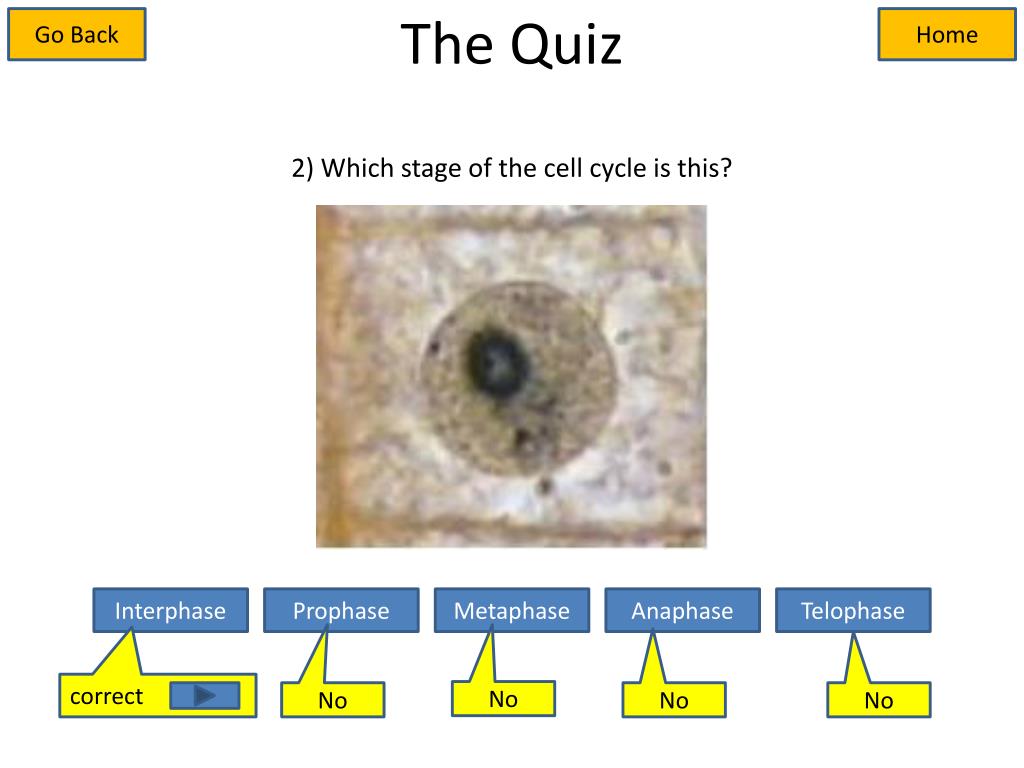 Go Back

The Quiz

Home

2) Which stage of the cell cycle is this?

Interphase

Prophase

Metaphase

Anaphase

Telophase

correct

No

No

No

No